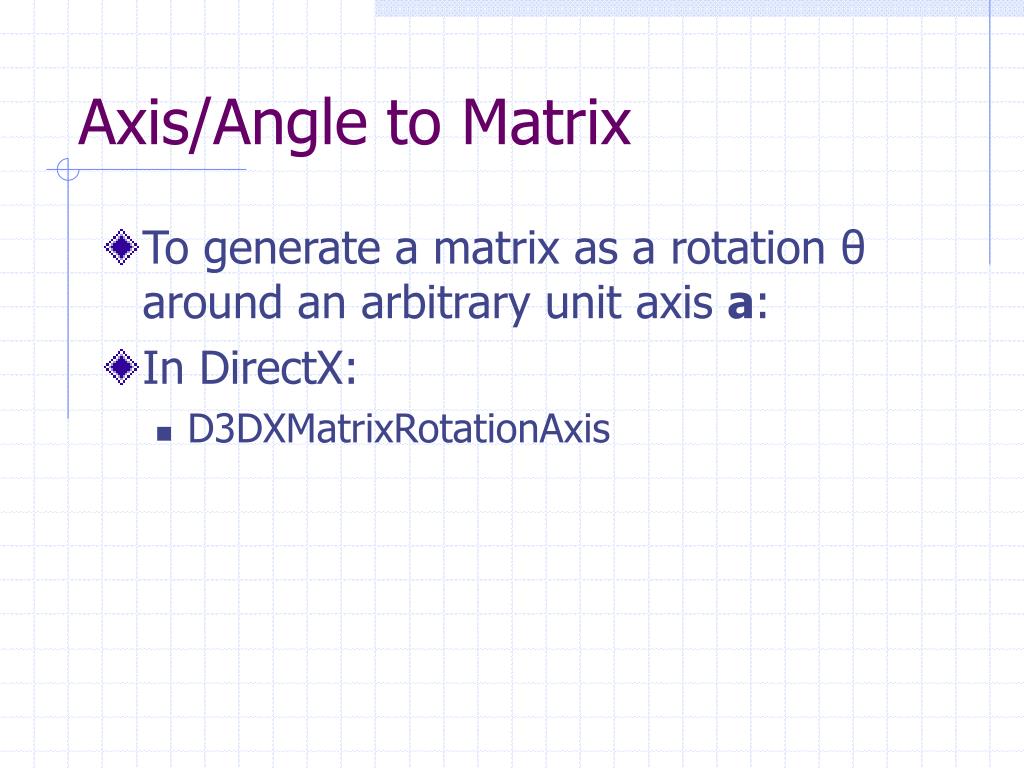 Axis/Angle to Matrix

To generate a matrix as a rotation θ around an arbitrary unit axis **a**:

In DirectX:

D3DXMatrixRotationAxis